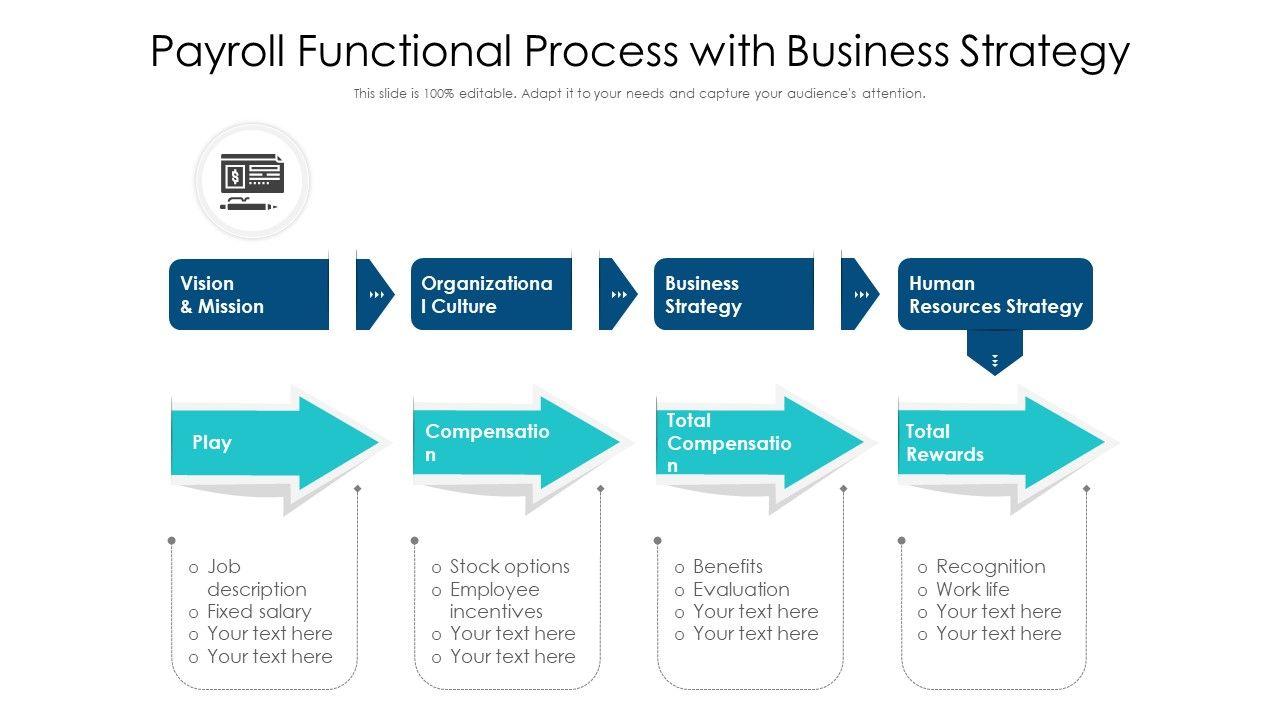 Payroll Functional Process with Business Strategy

This slide is 100% editable. Adapt it to your needs and capture your audience's attention.

Vision & Mission

Organizationa l Culture

Business Strategy

Human Resources Strategy

Play

Compensatio n

Total Compensatio n

Total Rewards

o Job description
o Fixed salary
o Your text here
o Your text here

o Stock options
o Employee incentives
o Your text here
o Your text here

o Benefits
o Evaluation
o Your text here
o Your text here

o Recognition
o Work life
o Your text here
o Your text here